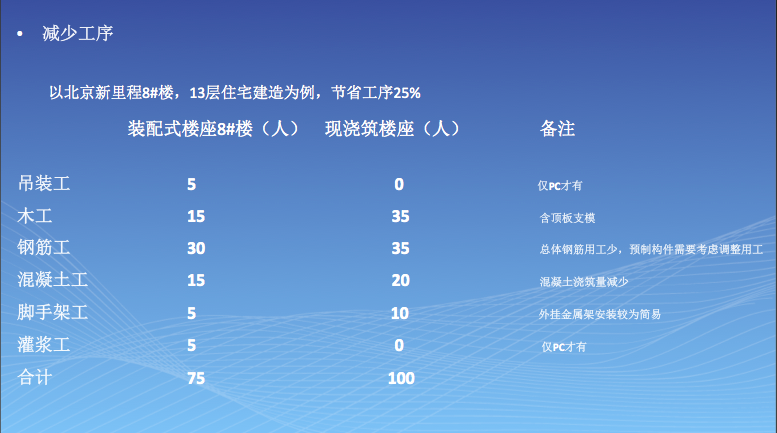 • 减少工序

以北京新里程8#楼，13层住宅建造为例，节省工序25%

| | 装配式楼座8#楼（人） | 现浇筑楼座（人） | 备注 |
|---|---|---|---|
| 吊装工 | 5 | 0 | 仅PC才有 |
| 木工 | 15 | 35 | 含顶板支模 |
| 钢筋工 | 30 | 35 | 总体钢筋用工少，预制构件需要考虑调整用工 |
| 混凝土工 | 15 | 20 | 混凝土浇筑量减少 |
| 脚手架工 | 5 | 10 | 外挂金属架安装较为简易 |
| 灌浆工 | 5 | 0 | 仅PC才有 |
| 合计 | 75 | 100 | |